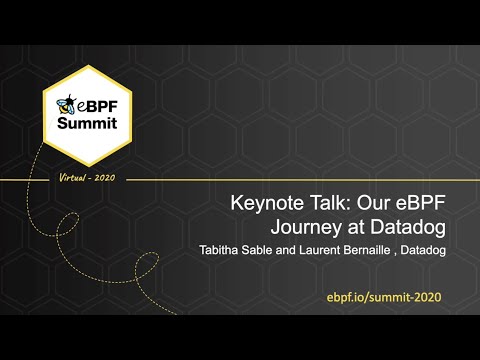 eBPF Summit

Virtual - 2020

Keynote Talk: Our eBPF Journey at Datadog

Tabitha Sable and Laurent Bernaille , Datadog

ebpf.io/summit-2020